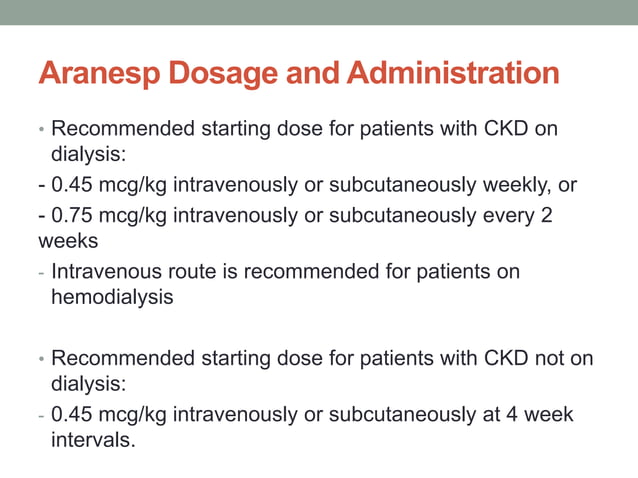 Aranesp Dosage and Administration

• Recommended starting dose for patients with CKD on dialysis:
- 0.45 mcg/kg intravenously or subcutaneously weekly, or
- 0.75 mcg/kg intravenously or subcutaneously every 2 weeks
- Intravenous route is recommended for patients on hemodialysis

• Recommended starting dose for patients with CKD not on dialysis:
- 0.45 mcg/kg intravenously or subcutaneously at 4 week intervals.